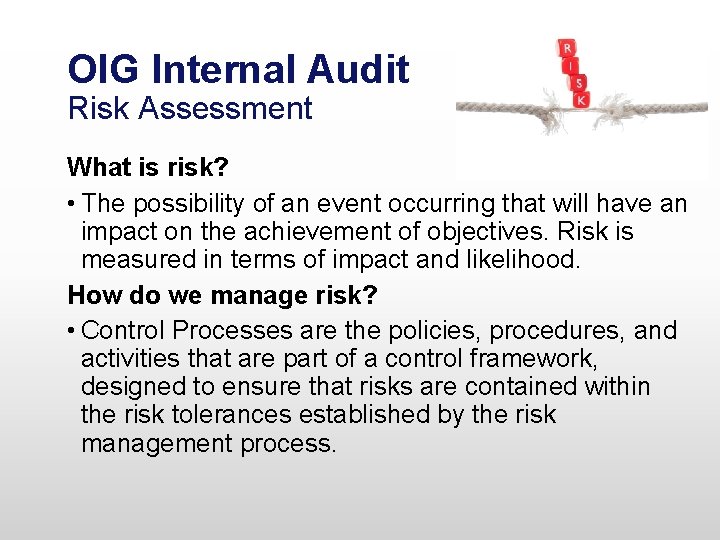 OIG Internal Audit
Risk Assessment

R
I
S
K

What is risk?

• The possibility of an event occurring that will have an impact on the achievement of objectives. Risk is measured in terms of impact and likelihood.

How do we manage risk?

• Control Processes are the policies, procedures, and activities that are part of a control framework, designed to ensure that risks are contained within the risk tolerances established by the risk management process.